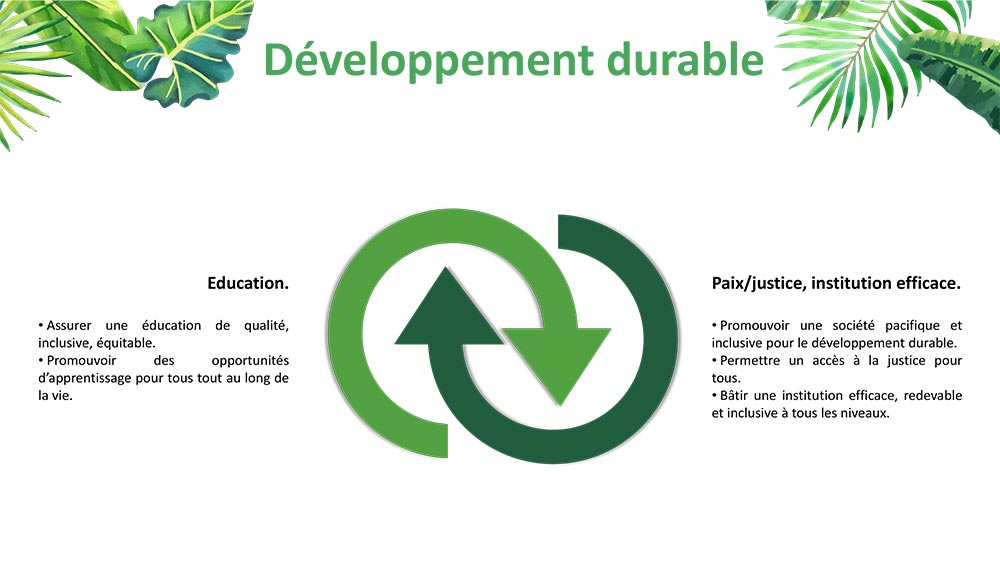 Développement durable

Education.

• Assurer une éducation de qualité, inclusive, équitable.
• Promouvoir des opportunités d'apprentissage pour tous tout au long de la vie.

Paix/justice, institution efficace.

• Promouvoir une société pacifique et inclusive pour le développement durable.
• Permettre un accès à la justice pour tous.
• Bâtir une institution efficace, redevable et inclusive à tous les niveaux.